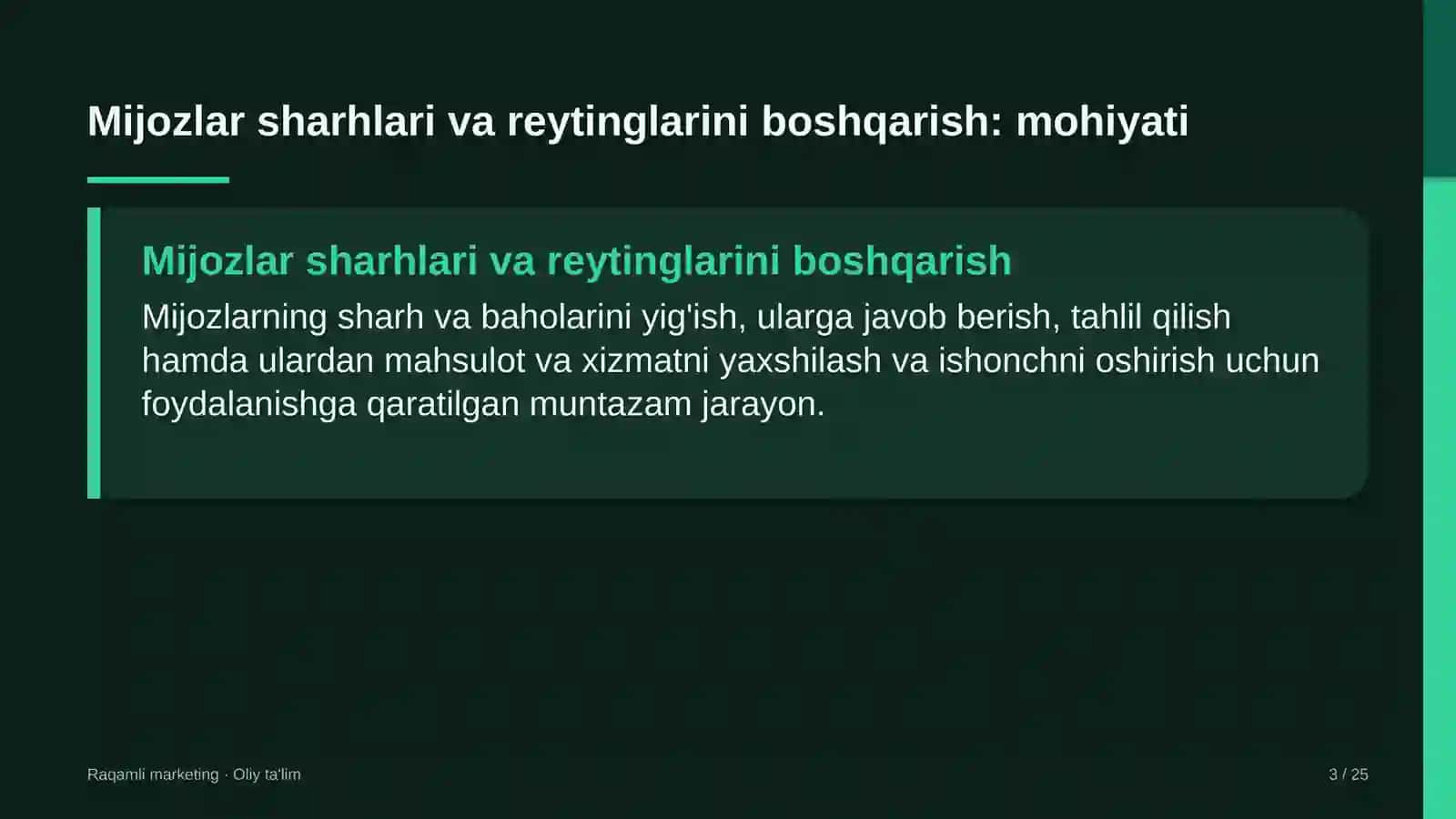 Mijozlar sharhlari va reytinglarini boshqarish: mohiyati

Mijozlar sharhlari va reytinglarini boshqarish

Mijozlarning sharh va baholarini yig'ish, ularga javob berish, tahlil qilish hamda ulardan mahsulot va xizmatni yaxshilash va ishonchni oshirish uchun foydalanishga qaratilgan muntazam jarayon.

Raqamli marketing · Oliy ta'lim

3 / 25